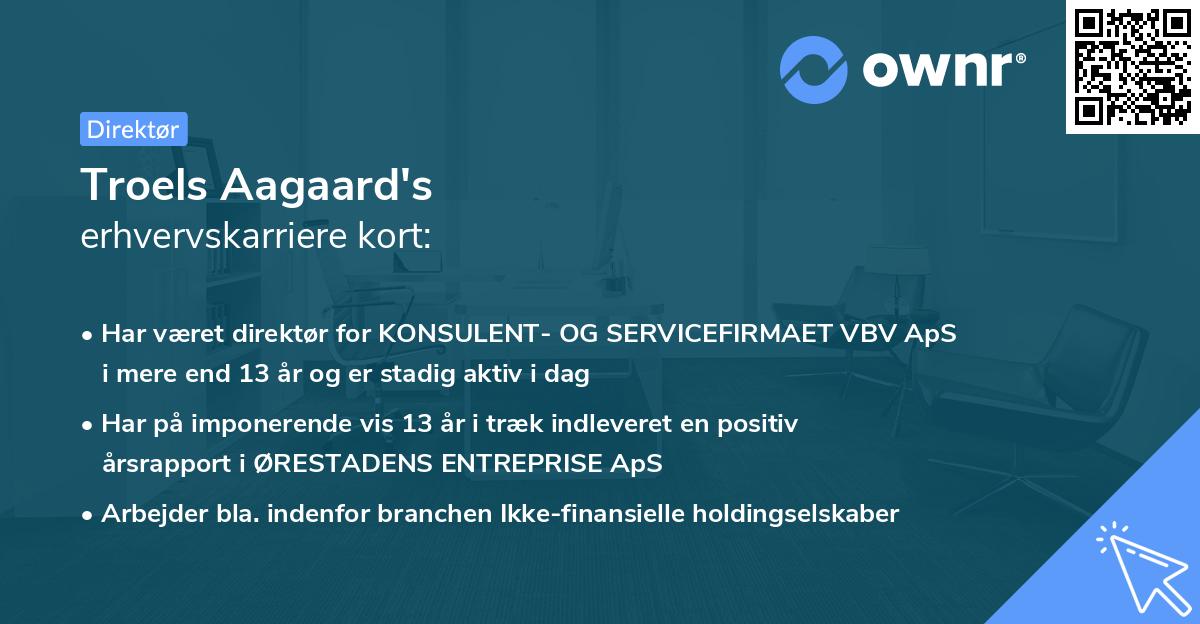 ownr®

Direktør

Troels Aagaard's
erhvervskarriere kort:

• Har været direktør for KONSULENT- OG SERVICEFIRMAET VBV ApS i mere end 13 år og er stadig aktiv i dag

• Har på imponerende vis 13 år i træk indleveret en positiv årsrapport i ØRESTADENS ENTREPRISE ApS

• Arbejder bla. indenfor branchen Ikke-finansielle holdingselskaber